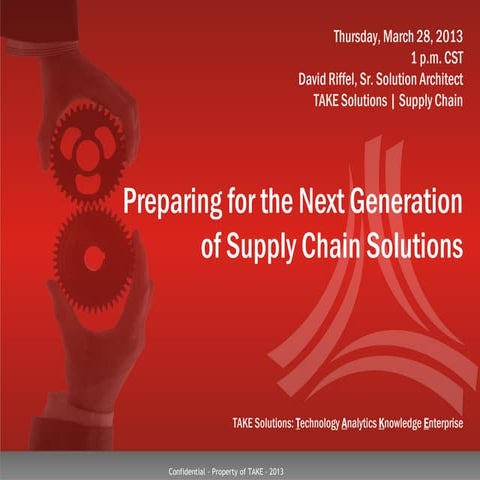 Thursday, March 28, 2013
1 p.m. CST
David Riffel, Sr. Solution Architect
TAKE Solutions | Supply Chain

Preparing for the Next Generation of Supply Chain Solutions

TAKE Solutions: Technology Analytics Knowledge Enterprise

Confidential - Property of TAKE - 2013